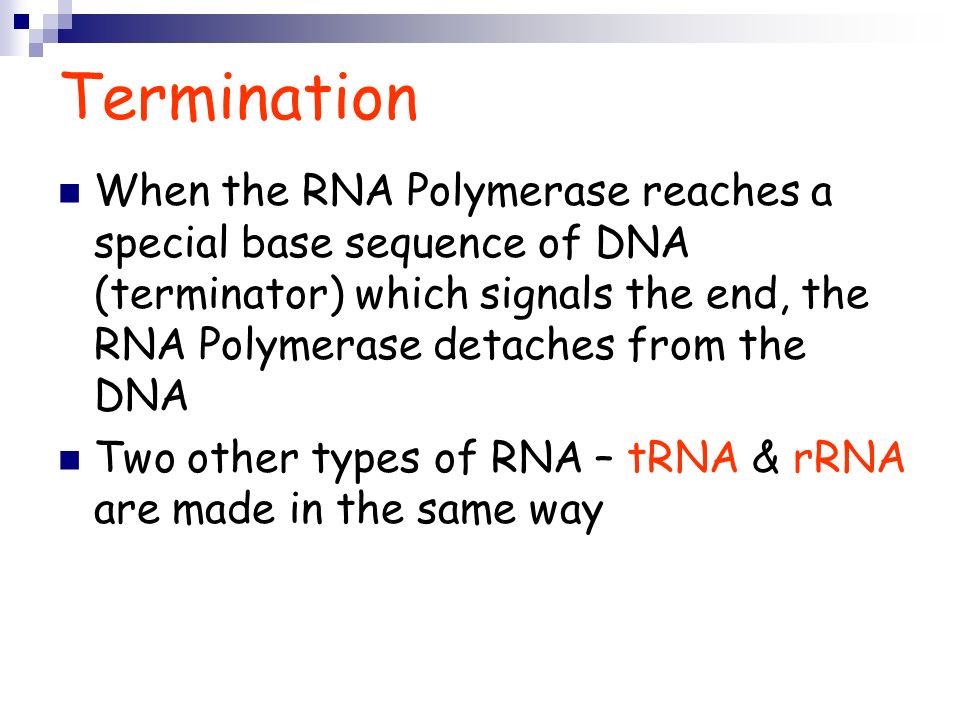 Termination

When the RNA Polymerase reaches a special base sequence of DNA (terminator) which signals the end, the RNA Polymerase detaches from the DNA

Two other types of RNA – tRNA & rRNA are made in the same way